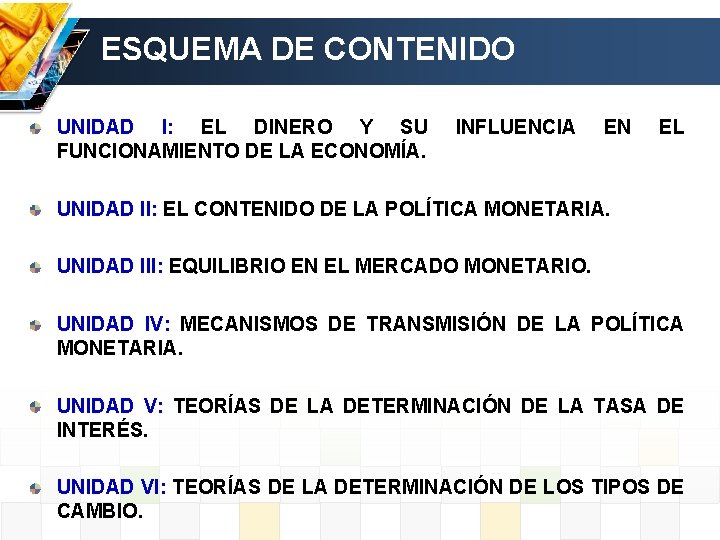 ESQUEMA DE CONTENIDO

UNIDAD I: EL DINERO Y SU INFLUENCIA EN EL FUNCIONAMIENTO DE LA ECONOMÍA.

UNIDAD II: EL CONTENIDO DE LA POLÍTICA MONETARIA.

UNIDAD III: EQUILIBRIO EN EL MERCADO MONETARIO.

UNIDAD IV: MECANISMOS DE TRANSMISIÓN DE LA POLÍTICA MONETARIA.

UNIDAD V: TEORÍAS DE LA DETERMINACIÓN DE LA TASA DE INTERÉS.

UNIDAD VI: TEORÍAS DE LA DETERMINACIÓN DE LOS TIPOS DE CAMBIO.